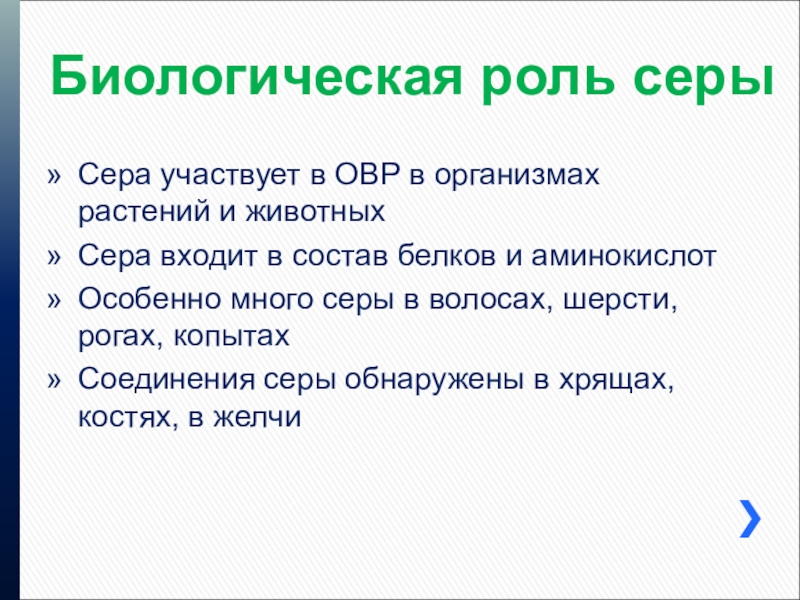 Биологическая роль серы

» Сера участвует в ОВР в организмах растений и животных

» Сера входит в состав белков и аминокислот

» Особенно много серы в волосах, шерсти, рогах, копытах

» Соединения серы обнаружены в хрящах, костях, в желчи

›